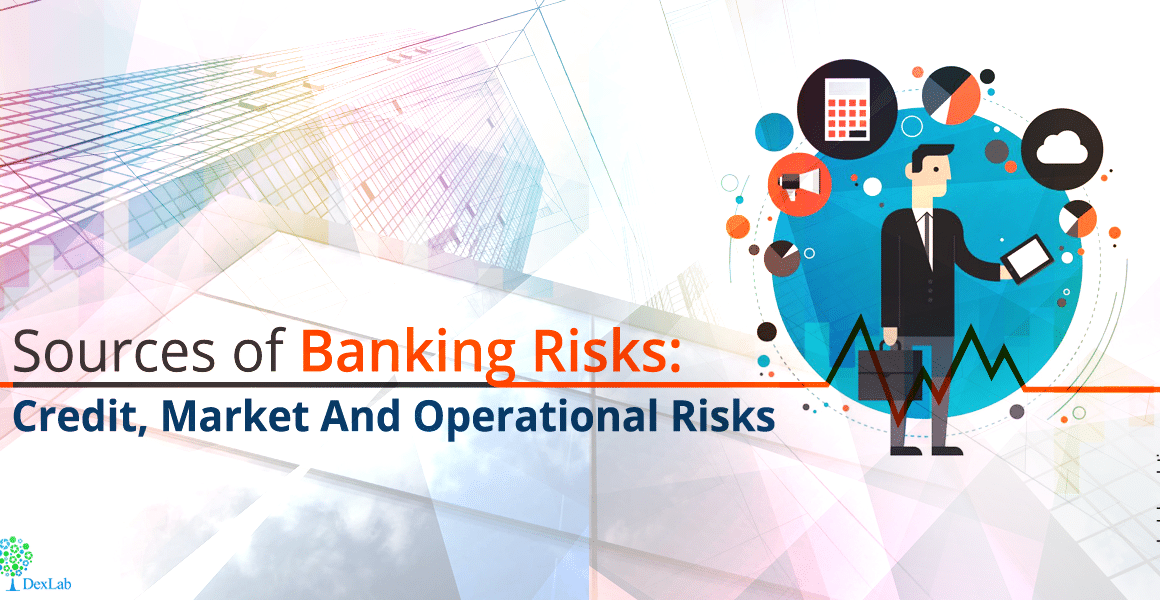 Sources of Banking Risks:
Credit, Market And Operational Risks

DexLab